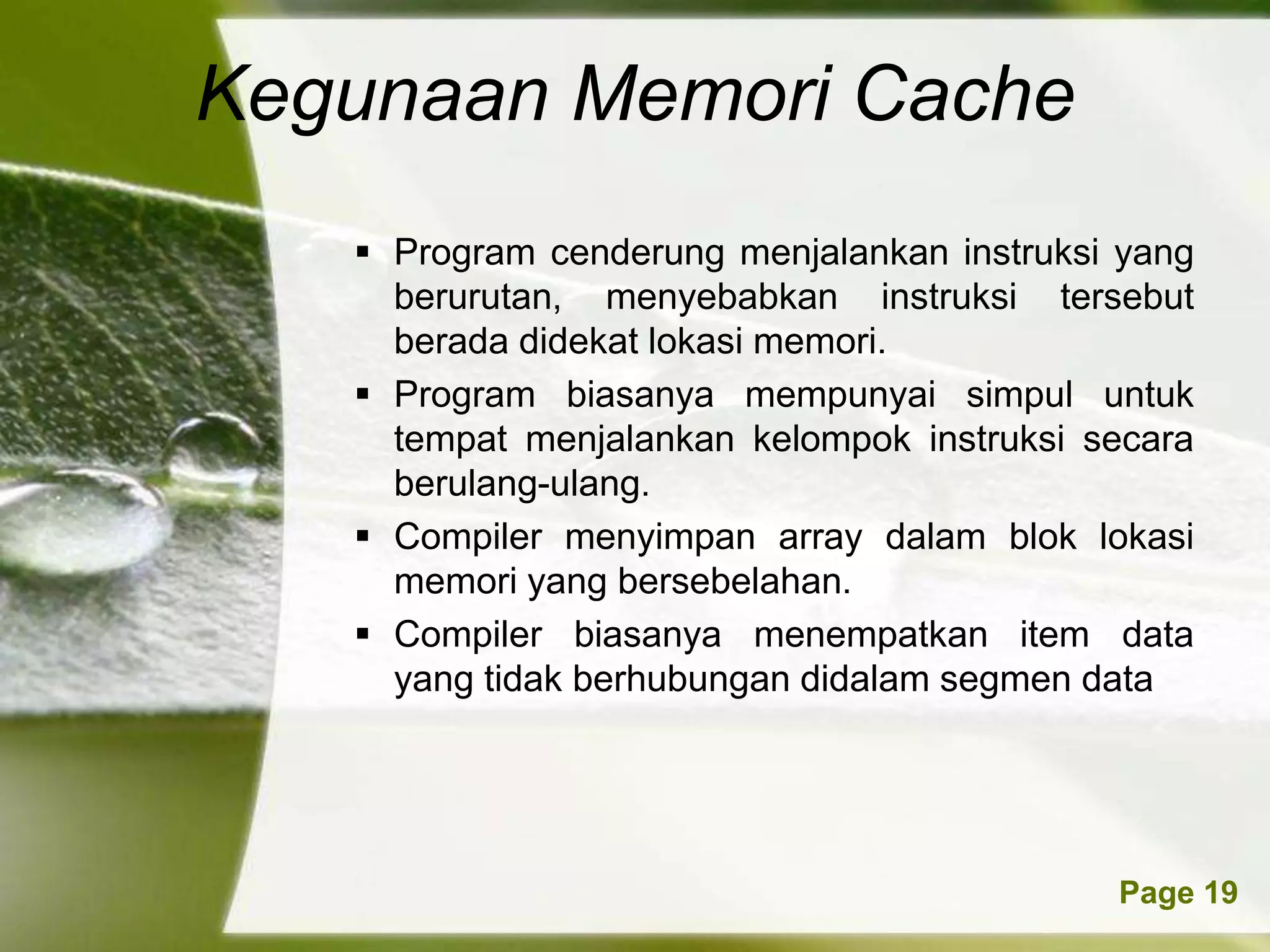 Kegunaan Memori Cache

▪ Program cenderung menjalankan instruksi yang berurutan, menyebabkan instruksi tersebut berada didekat lokasi memori.

▪ Program biasanya mempunyai simpul untuk tempat menjalankan kelompok instruksi secara berulang-ulang.

▪ Compiler menyimpan array dalam blok lokasi memori yang bersebelahan.

▪ Compiler biasanya menempatkan item data yang tidak berhubungan didalam segmen data

Page 19